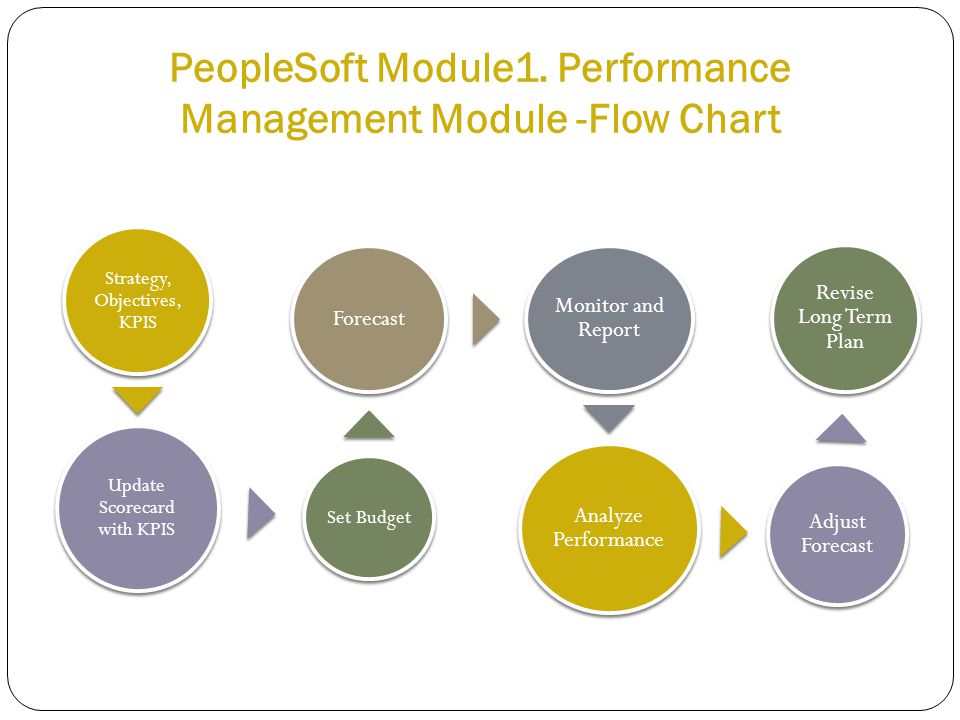 PeopleSoft Module1. Performance Management Module -Flow Chart

Strategy, Objectives, KPIS

Update Scorecard with KPIS

Set Budget

Forecast

Monitor and Report

Analyze Performance

Adjust Forecast

Revise Long Term Plan